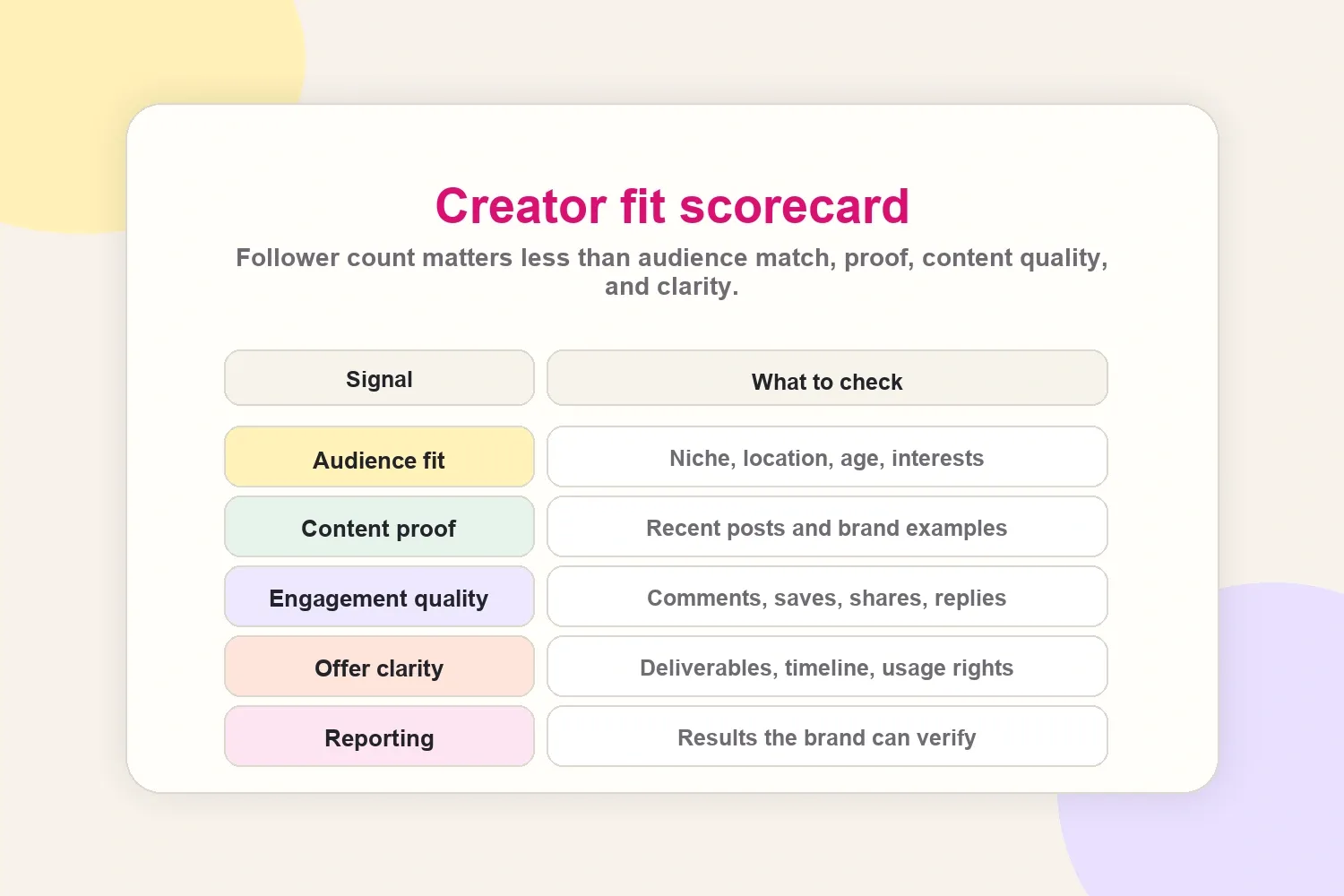 Creator fit scorecard

Follower count matters less than audience match, proof, content quality, and clarity.

| Signal | What to check |
|---|---|
| Audience fit | Niche, location, age, interests |
| Content proof | Recent posts and brand examples |
| Engagement quality | Comments, saves, shares, replies |
| Offer clarity | Deliverables, timeline, usage rights |
| Reporting | Results the brand can verify |